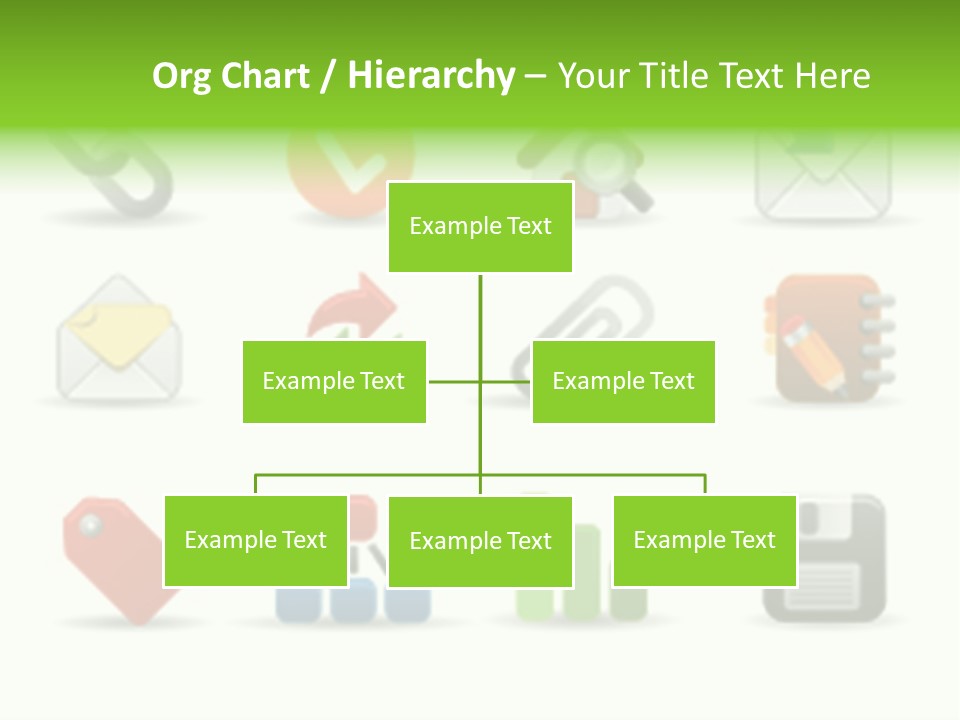 Org Chart / Hierarchy – Your Title Text Here

Example Text

Example Text

Example Text

Example Text

Example Text

Example Text